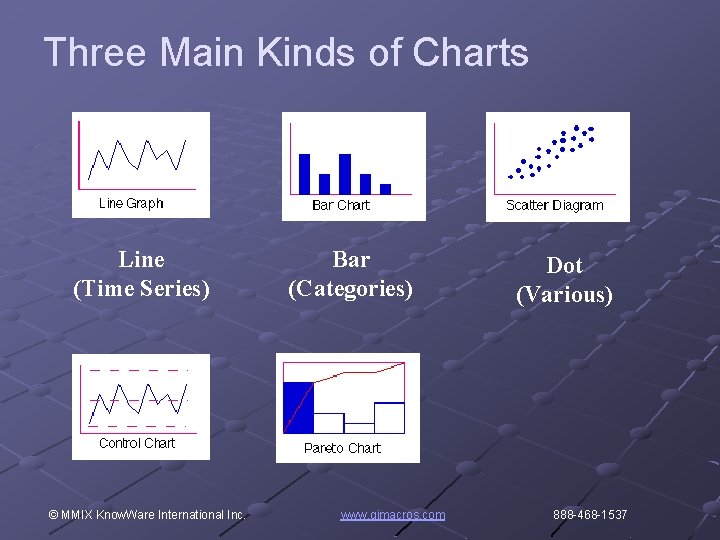 Three Main Kinds of Charts

Line Graph

Bar Chart

Scatter Diagram

Line
(Time Series)

Bar
(Categories)

Dot
(Various)

Control Chart

Pareto Chart

© MMIX KnowWare International Inc.

www.qimacros.com

888-468-1537